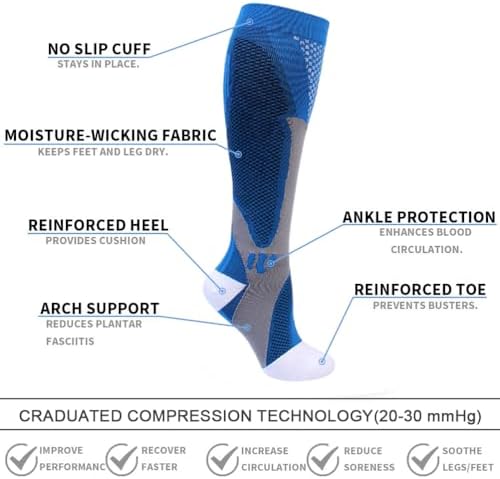 NO SLIP CUFF
STAYS IN PLACE.

MOISTURE-WICKING FABRIC
KEEPS FEET AND LEG DRY.

REINFORCED HEEL
PROVIDES CUSHION

ARCH SUPPORT
REDUCES PLANTAR FASCIITIS

ANKLE PROTECTION
ENHANCES BLOOD CIRCULATION.

REINFORCED TOE
PREVENTS BUSTERS.

CRADUATED COMPRESSION TECHNOLOGY(20-30 mmHg)

IMPROVE PERFORMANC

RECOVER FASTER

INCREASE CIRCULATION

REDUCE SORENESS

SOOTHE LEGS/FEET